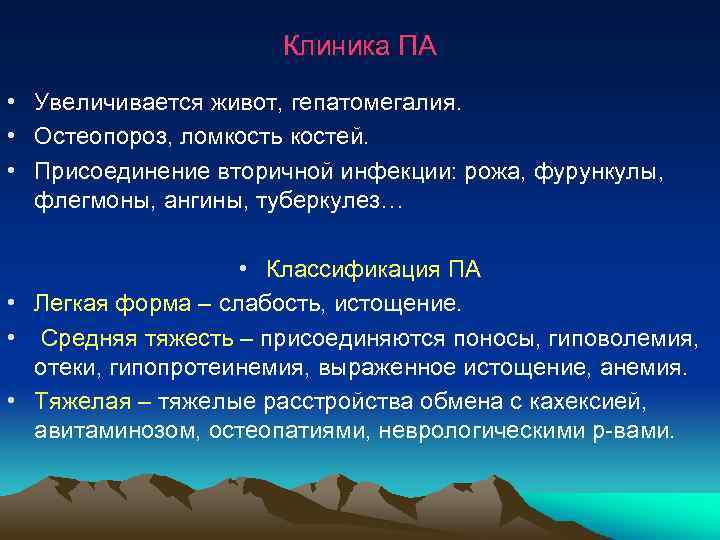 Клиника ПА

• Увеличивается живот, гепатомегалия.
• Остеопороз, ломкость костей.
• Присоединение вторичной инфекции: рожа, фурункулы, флегмоны, ангины, туберкулез…

• Классификация ПА
• Легкая форма – слабость, истощение.
• Средняя тяжесть – присоединяются поносы, гиповолемия, отеки, гипопротеинемия, выраженное истощение, анемия.
• Тяжелая – тяжелые расстройства обмена с кахексией, авитаминозом, остеопатиями, неврологическими р-вами.